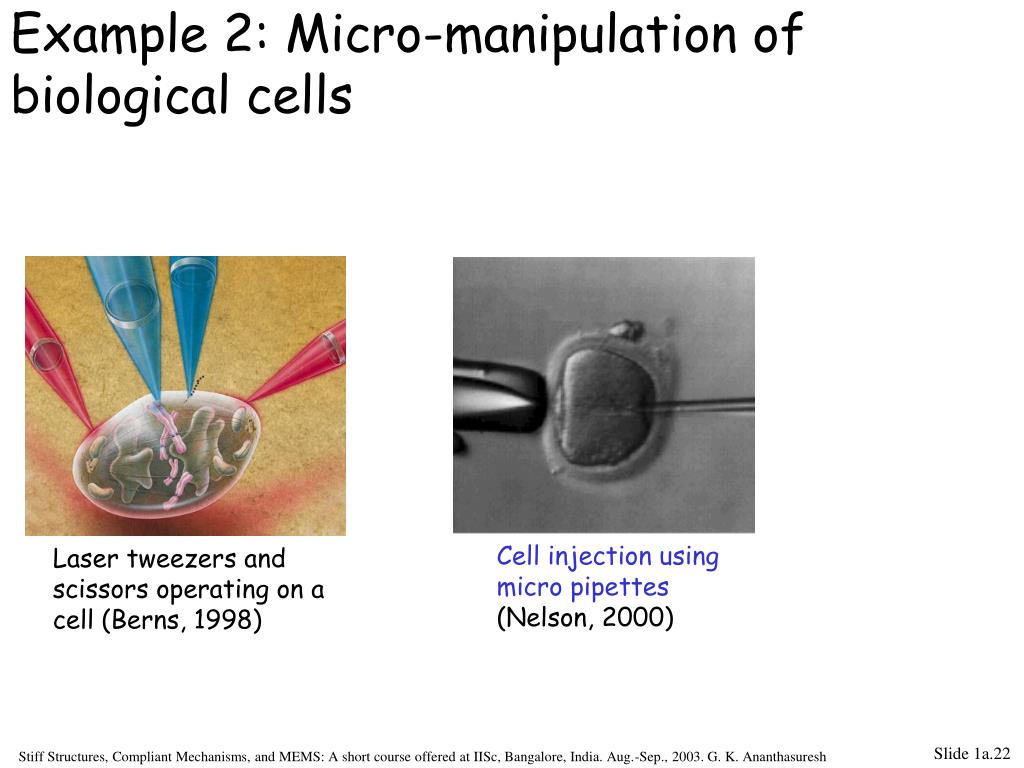 Example 2: Micro-manipulation of biological cells

Laser tweezers and scissors operating on a cell (Berns, 1998)

Cell injection using micro pipettes (Nelson, 2000)

Stiff Structures, Compliant Mechanisms, and MEMS: A short course offered at IISc, Bangalore, India. Aug.-Sep., 2003. G. K. Ananthasuresh

Slide 1a.22